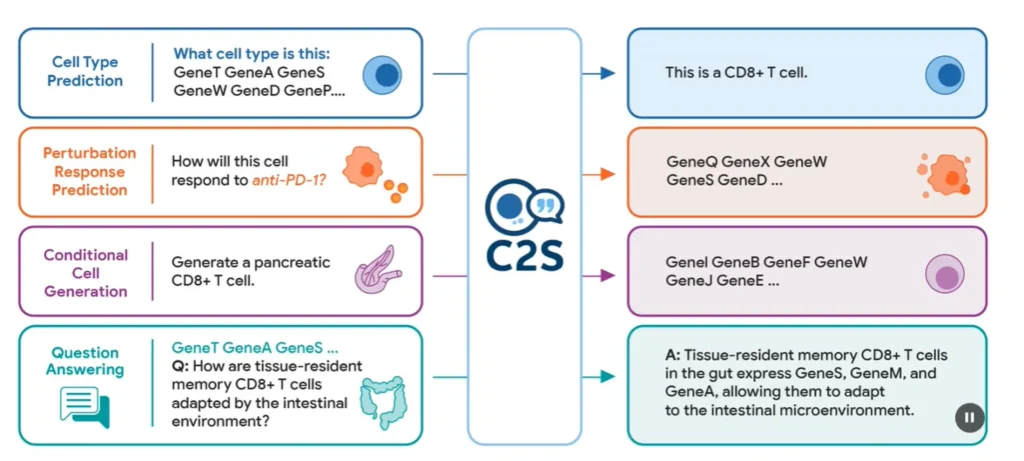 Cell Type Prediction

What cell type is this:
GeneT GeneA GeneS GeneW GeneD GeneP....

Perturbation Response Prediction

How will this cell respond to anti-PD-1?

Conditional Cell Generation

Generate a pancreatic CD8+ T cell.

Question Answering

GeneT GeneA GeneS ...
Q: How are tissue-resident memory CD8+ T cells adapted by the intestinal environment?

C2S

This is a CD8+ T cell.

GeneQ GeneX GeneW GeneS GeneD ...

GeneI GeneB GeneF GeneW GeneJ GeneE ...

A: Tissue-resident memory CD8+ T cells in the gut express GeneS, GeneM, and GeneA, allowing them to adapt to the intestinal microenvironment.